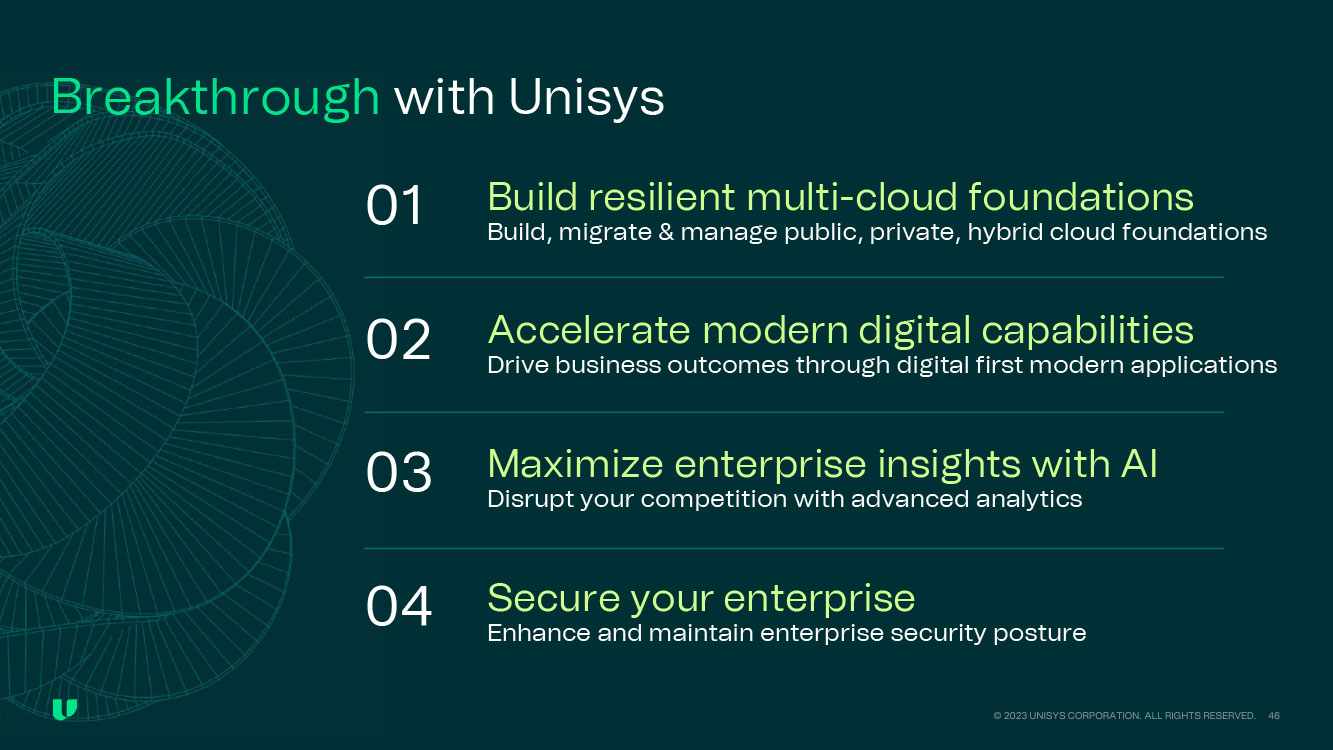 Breakthrough with Unisys

01 Build resilient multi-cloud foundations
Build, migrate & manage public, private, hybrid cloud foundations

02 Accelerate modern digital capabilities
Drive business outcomes through digital first modern applications

03 Maximize enterprise insights with AI
Disrupt your competition with advanced analytics

04 Secure your enterprise
Enhance and maintain enterprise security posture

© 2023 UNISYS CORPORATION. ALL RIGHTS RESERVED. 46